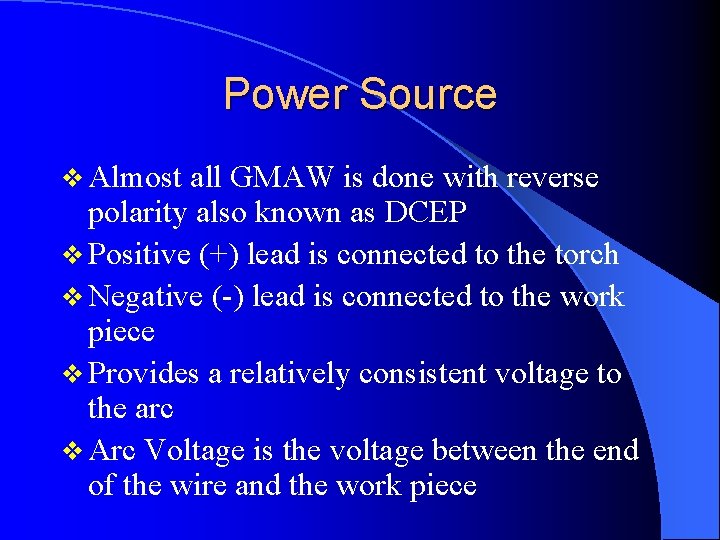 Power Source

❖ Almost all GMAW is done with reverse polarity also known as DCEP

❖ Positive (+) lead is connected to the torch

❖ Negative (-) lead is connected to the work piece

❖ Provides a relatively consistent voltage to the arc

❖ Arc Voltage is the voltage between the end of the wire and the work piece